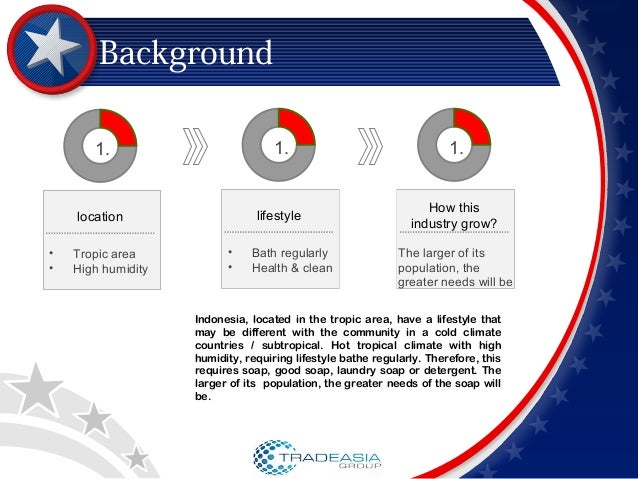 Background

1.

1.

1.

location

• Tropic area
• High humidity

lifestyle

• Bath regularly
• Health & clean

How this industry grow?

The larger of its population, the greater needs will be

Indonesia, located in the tropic area, have a lifestyle that may be different with the community in a cold climate countries / subtropical. Hot tropical climate with high humidity, requiring lifestyle bathe regularly. Therefore, this requires soap, good soap, laundry soap or detergent. The larger of its population, the greater needs of the soap will be.

TRADEASIA GROUP